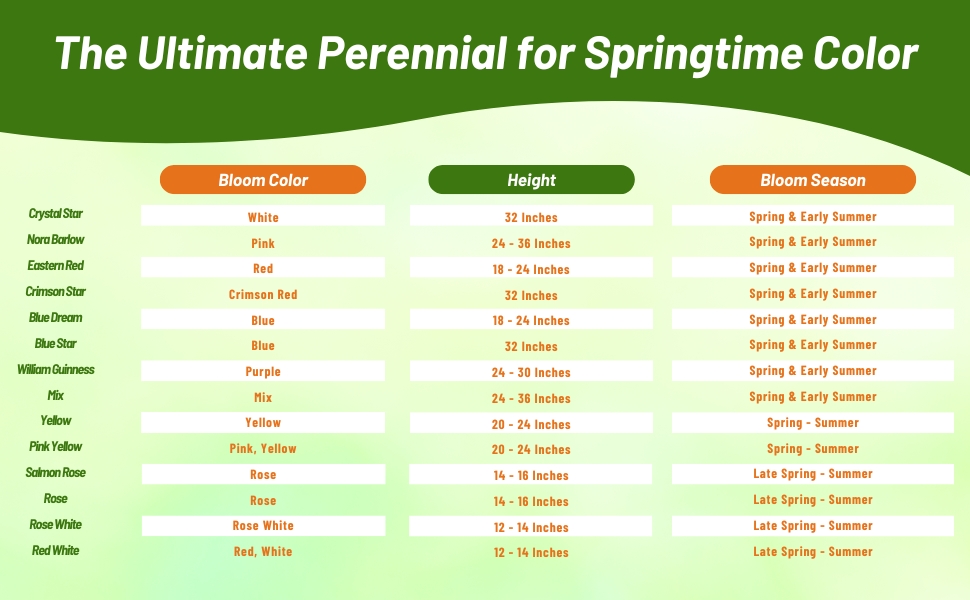 The Ultimate Perennial for Springtime Color

| | Bloom Color | Height | Bloom Season |
|---|---|---|---|
| Crystal Star | White | 32 Inches | Spring & Early Summer |
| Nora Barlow | Pink | 24 - 36 Inches | Spring & Early Summer |
| Eastern Red | Red | 18 - 24 Inches | Spring & Early Summer |
| Crimson Star | Crimson Red | 32 Inches | Spring & Early Summer |
| Blue Dream | Blue | 18 - 24 Inches | Spring & Early Summer |
| Blue Star | Blue | 32 Inches | Spring & Early Summer |
| William Guinness | Purple | 24 - 30 Inches | Spring & Early Summer |
| Mix | Mix | 24 - 36 Inches | Spring & Early Summer |
| Yellow | Yellow | 20 - 24 Inches | Spring - Summer |
| Pink Yellow | Pink, Yellow | 20 - 24 Inches | Spring - Summer |
| Salmon Rose | Rose | 14 - 16 Inches | Late Spring - Summer |
| Rose | Rose | 14 - 16 Inches | Late Spring - Summer |
| Rose White | Rose White | 12 - 14 Inches | Late Spring - Summer |
| Red White | Red, White | 12 - 14 Inches | Late Spring - Summer |